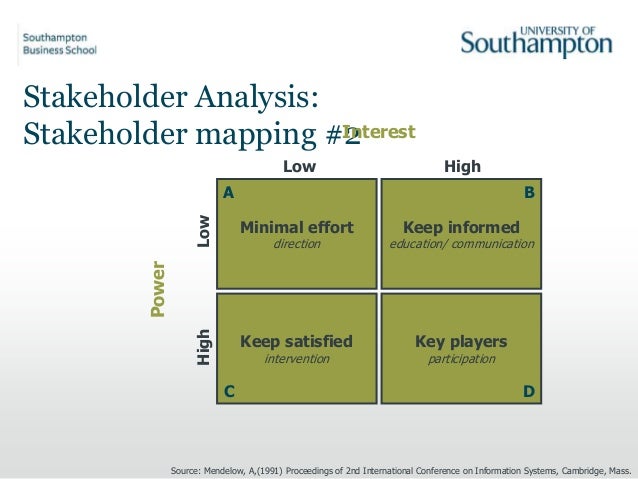 Southampton
Business School

UNIVERSITY OF
Southampton

Stakeholder Analysis:
Stakeholder mapping #2

Interest

Low

High

Power

Low

High

A

Minimal effort
direction

B

Keep informed
education/ communication

Keep satisfied
intervention

C

Key players
participation

D

Source: Mendelow, A,(1991) Proceedings of 2nd International Conference on Information Systems, Cambridge, Mass.